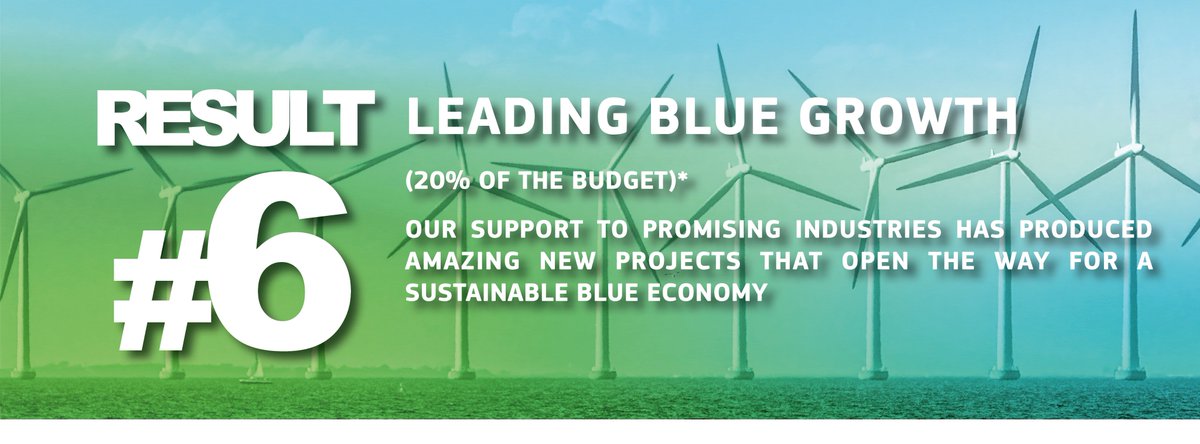 RESULT #6

LEADING BLUE GROWTH

(20% OF THE BUDGET)*

OUR SUPPORT TO PROMISING INDUSTRIES HAS PRODUCED AMAZING NEW PROJECTS THAT OPEN THE WAY FOR A SUSTAINABLE BLUE ECONOMY